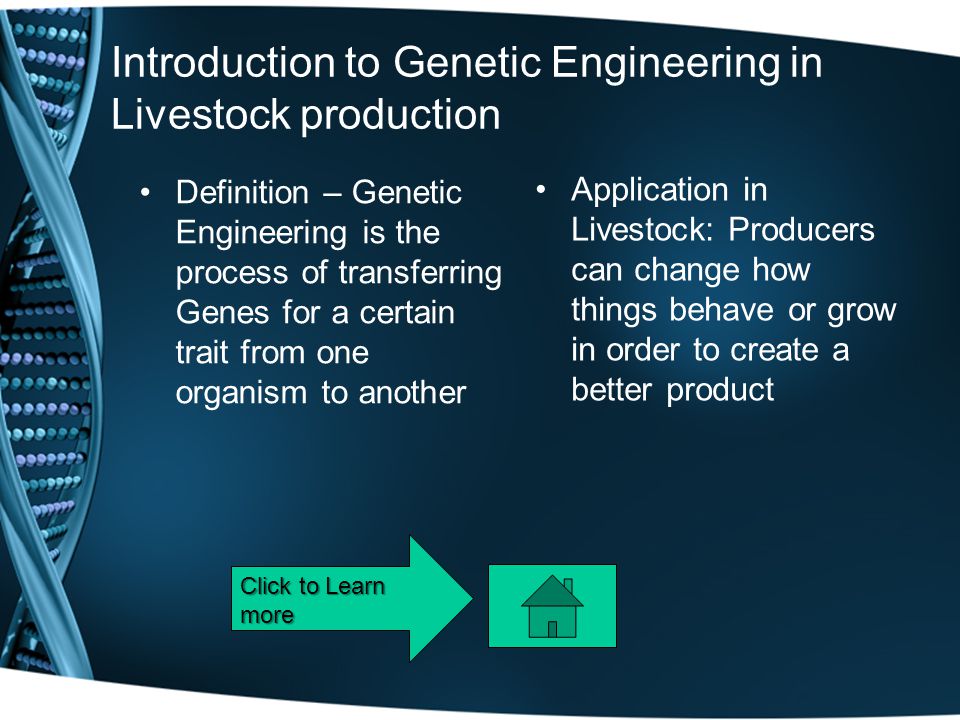 Introduction to Genetic Engineering in Livestock production

• Definition – Genetic Engineering is the process of transferring Genes for a certain trait from one organism to another

• Application in Livestock: Producers can change how things behave or grow in order to create a better product

Click to Learn more